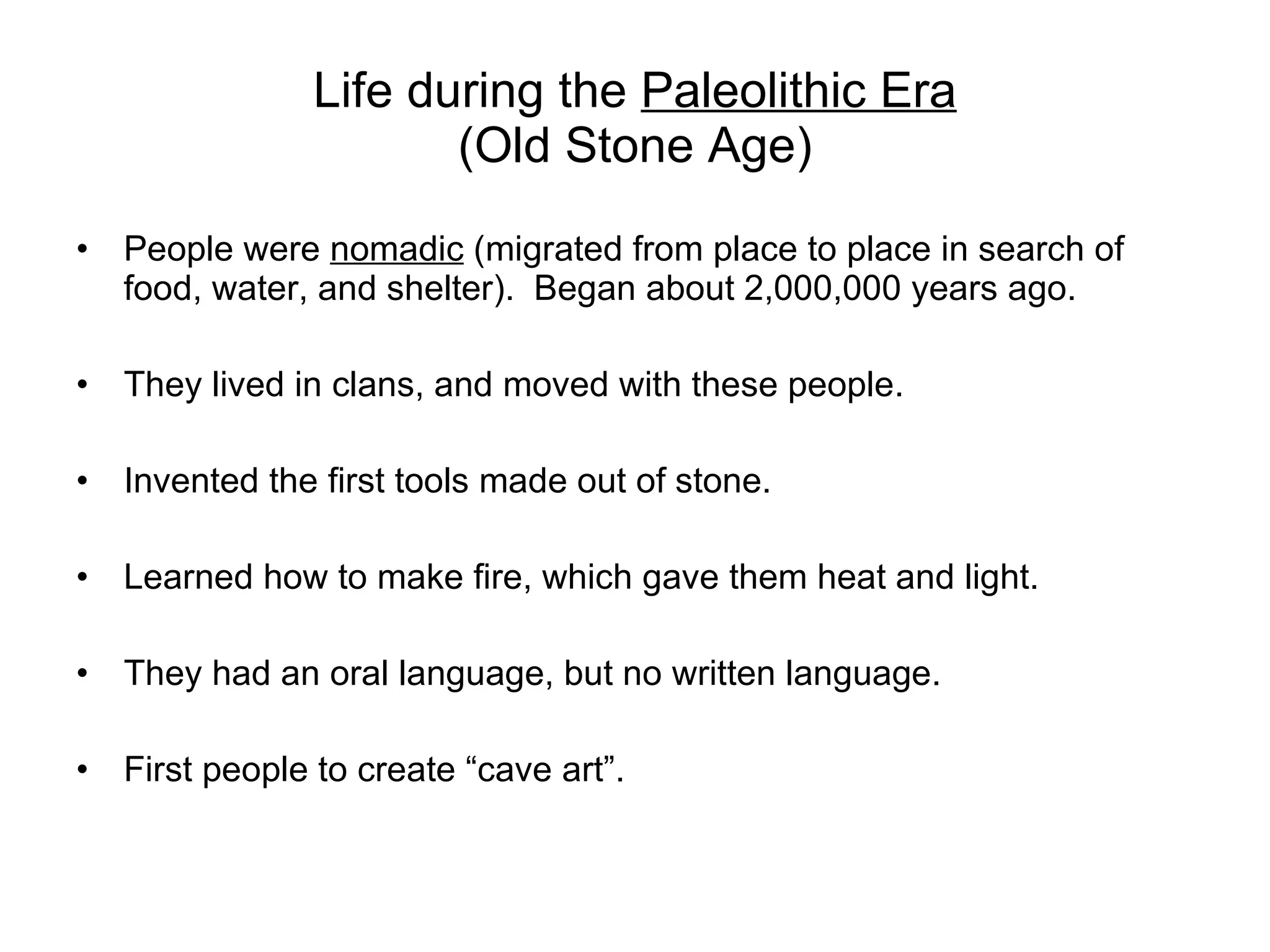 Life during the Paleolithic Era
(Old Stone Age)

• People were nomadic (migrated from place to place in search of food, water, and shelter). Began about 2,000,000 years ago.

• They lived in clans, and moved with these people.

• Invented the first tools made out of stone.

• Learned how to make fire, which gave them heat and light.

• They had an oral language, but no written language.

• First people to create “cave art”.